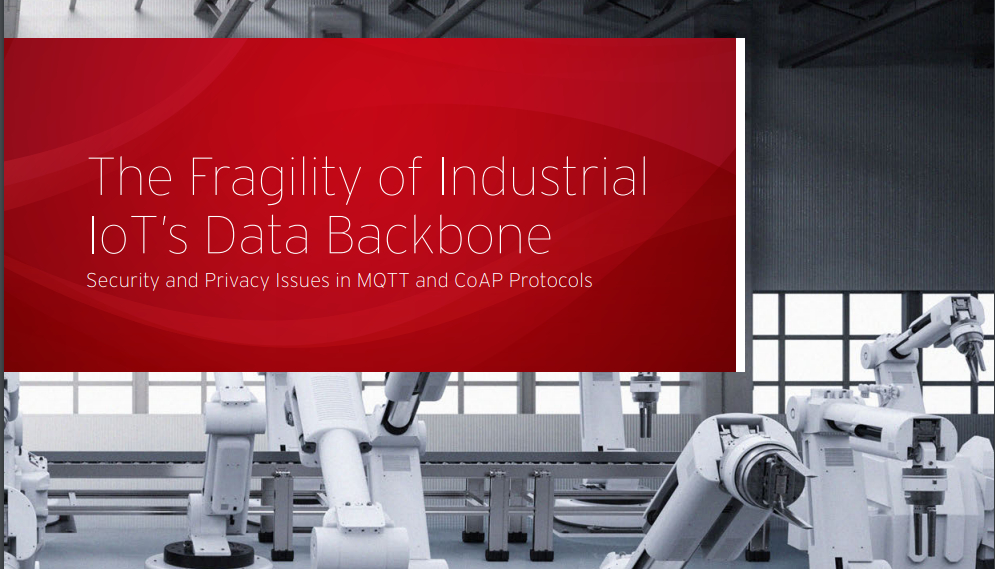 The Fragility of Industrial IoT's Data Backbone

Security and Privacy Issues in MQTT and CoAP Protocols